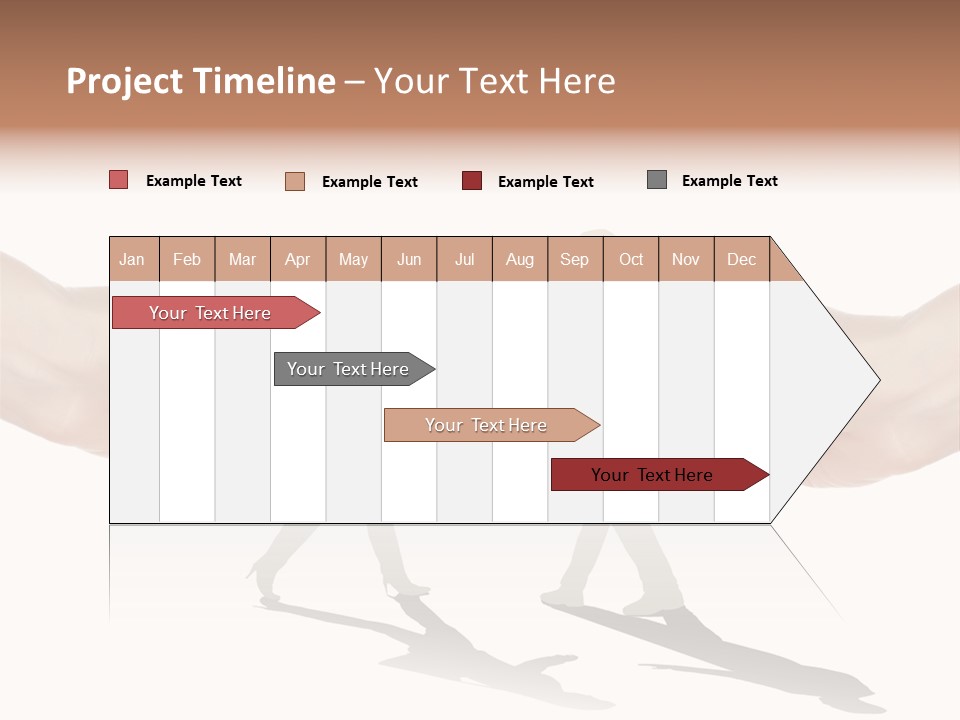 Project Timeline – Your Text Here

Example Text
Example Text
Example Text
Example Text

| Jan | Feb | Mar | Apr | May | Jun | Jul | Aug | Sep | Oct | Nov | Dec |
|---|---|---|---|---|---|---|---|---|---|---|---|

Your Text Here
Your Text Here
Your Text Here
Your Text Here